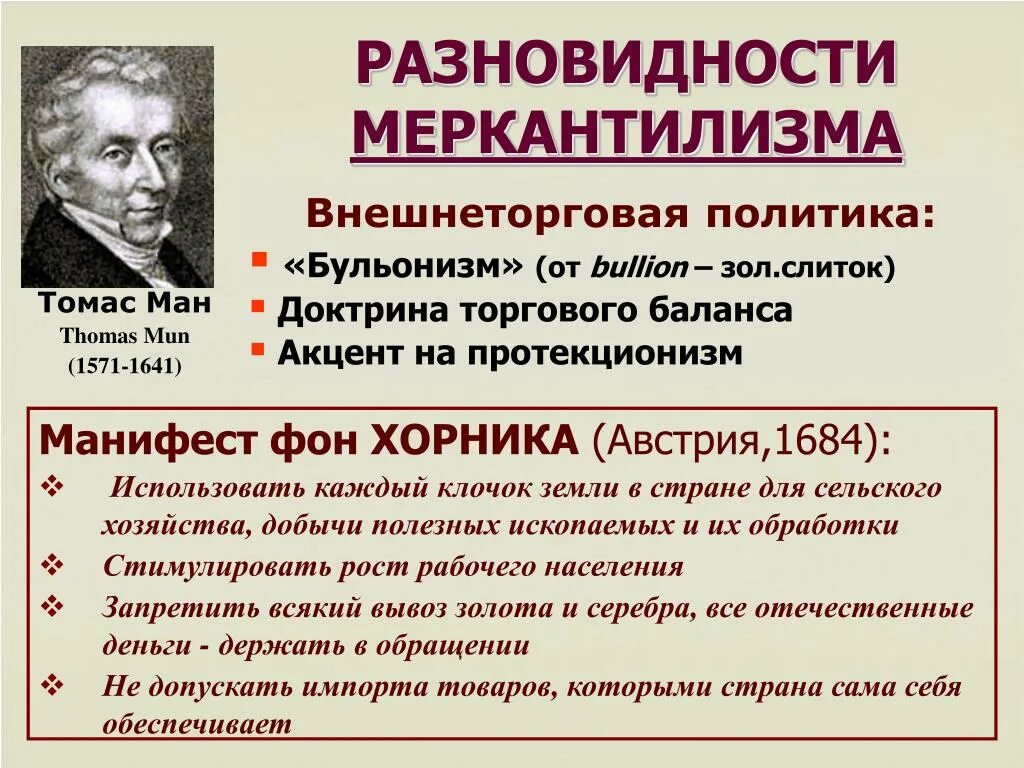 РАЗНОВИДНОСТИ МЕРКАНТИЛИЗМА

Томас Ман
Thomas Mun
(1571-1641)

Внешнеторговая политика:
▪ «Бульонизм» (от bullion – зол.слиток)
▪ Доктрина торгового баланса
▪ Акцент на протекционизм

Манифест фон ХОРНИКА (Австрия,1684):
❖ Использовать каждый клочок земли в стране для сельского хозяйства, добычи полезных ископаемых и их обработки
❖ Стимулировать рост рабочего населения
❖ Запретить всякий вывоз золота и серебра, все отечественные деньги - держать в обращении
❖ Не допускать импорта товаров, которыми страна сама себя обеспечивает